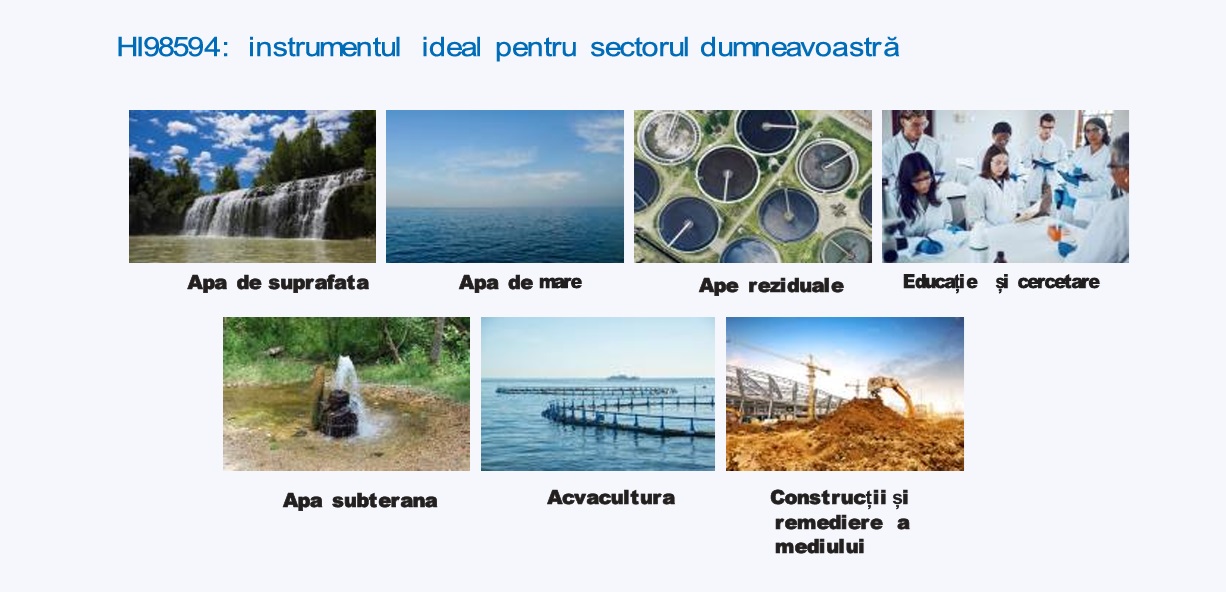 HI98594: instrumentul ideal pentru sectorul dumneavoastră

Apa de suprafata

Apa de mare

Ape reziduale

Educație și cercetare

Apa subterana

Acvacultura

Construcții și remediere a mediului